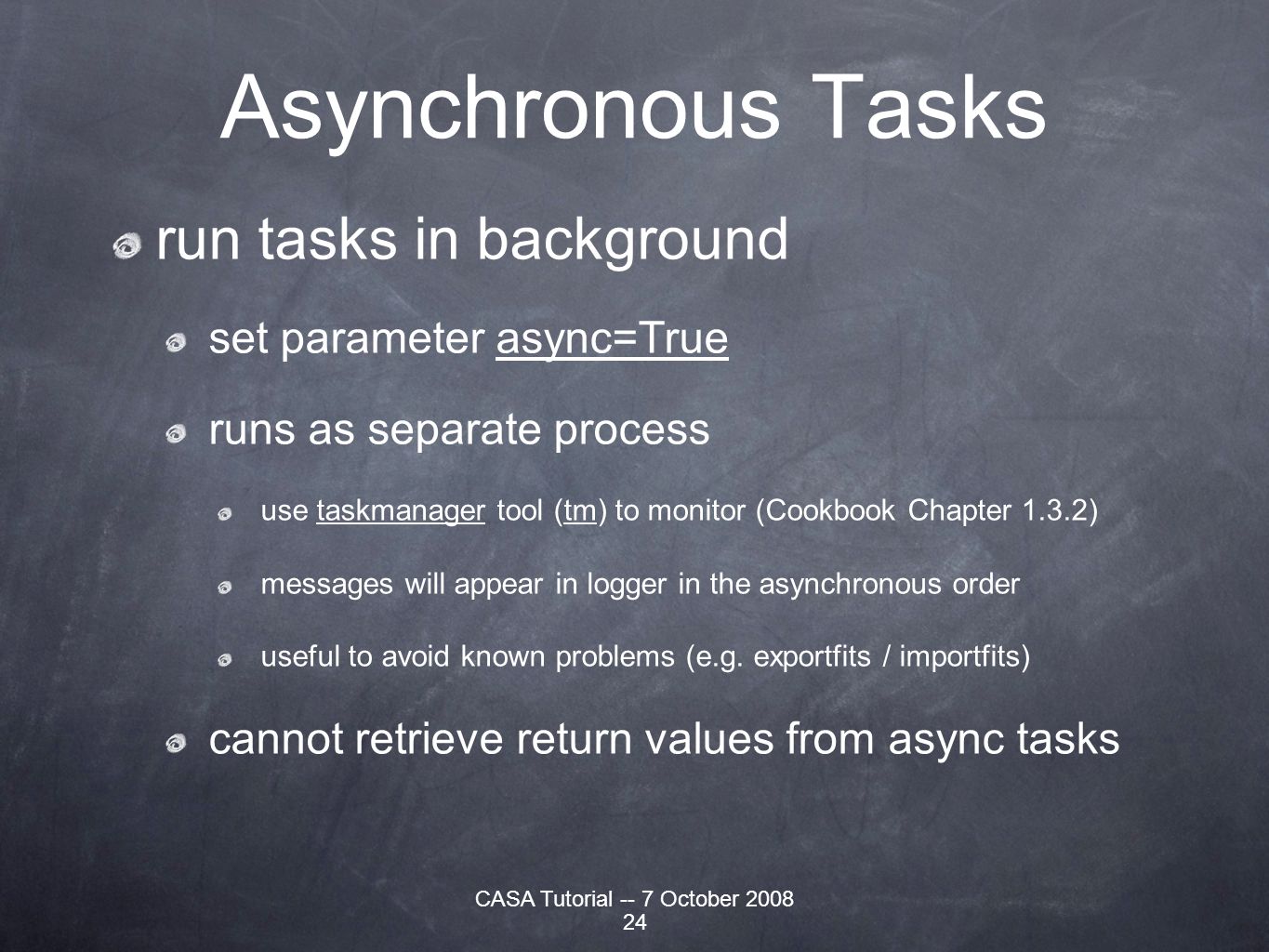 Asynchronous Tasks

run tasks in background

set parameter async=True

runs as separate process

use taskmanager tool (tm) to monitor (Cookbook Chapter 1.3.2)

messages will appear in logger in the asynchronous order

useful to avoid known problems (e.g. exportfits / importfits)

cannot retrieve return values from async tasks

CASA Tutorial -- 7 October 2008
24